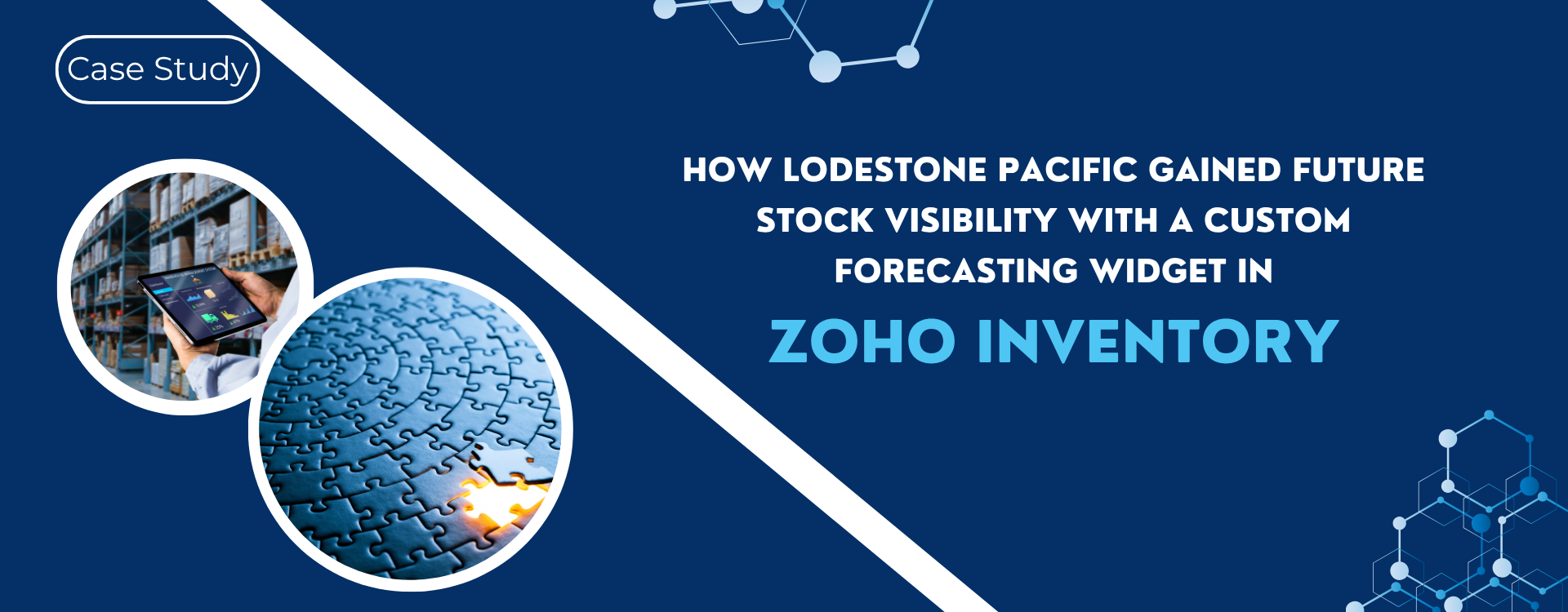 Case Study

HOW LODESTONE PACIFIC GAINED FUTURE STOCK VISIBILITY WITH A CUSTOM FORECASTING WIDGET IN

ZOHO INVENTORY